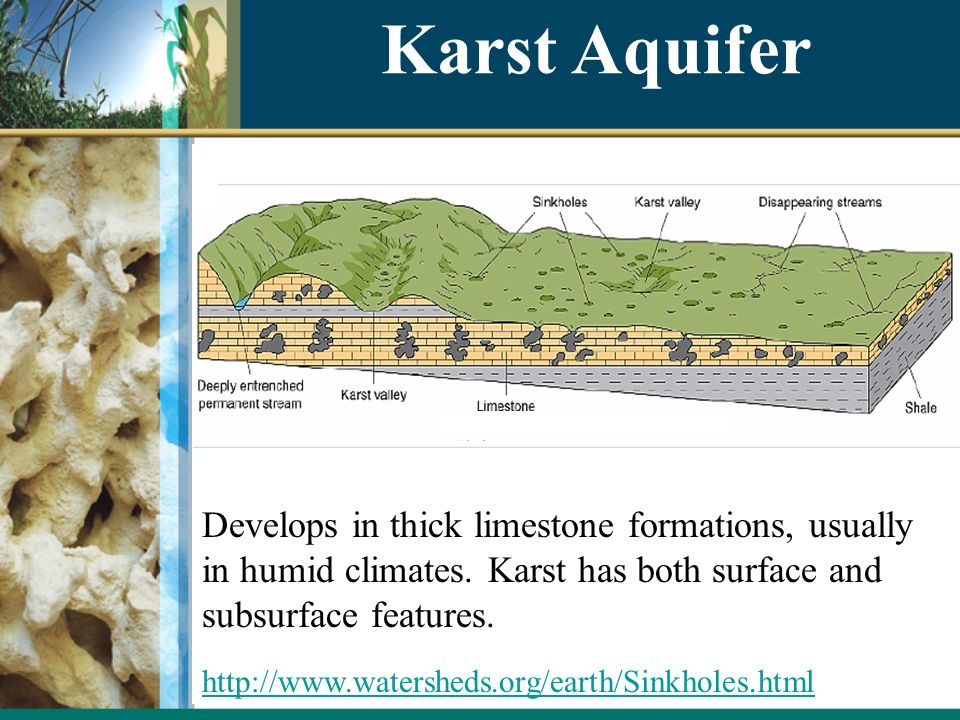 Karst Aquifer

Sinkholes
Karst valley
Disappearing streams
Deeply entrenched permanent stream
Karst valley
Limestone
Shale

Develops in thick limestone formations, usually in humid climates. Karst has both surface and subsurface features.

http://www.watersheds.org/earth/Sinkholes.html